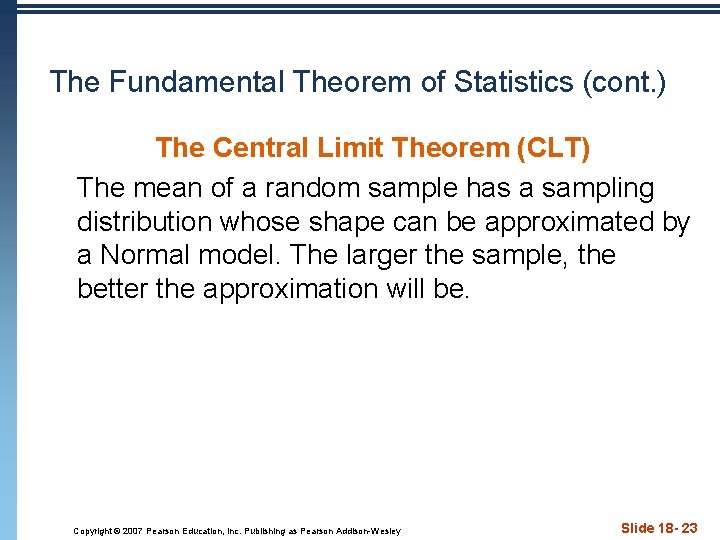 The Fundamental Theorem of Statistics (cont.)

The Central Limit Theorem (CLT)

The mean of a random sample has a sampling distribution whose shape can be approximated by a Normal model. The larger the sample, the better the approximation will be.

Copyright © 2007 Pearson Education, Inc. Publishing as Pearson Addison-Wesley

Slide 18- 23